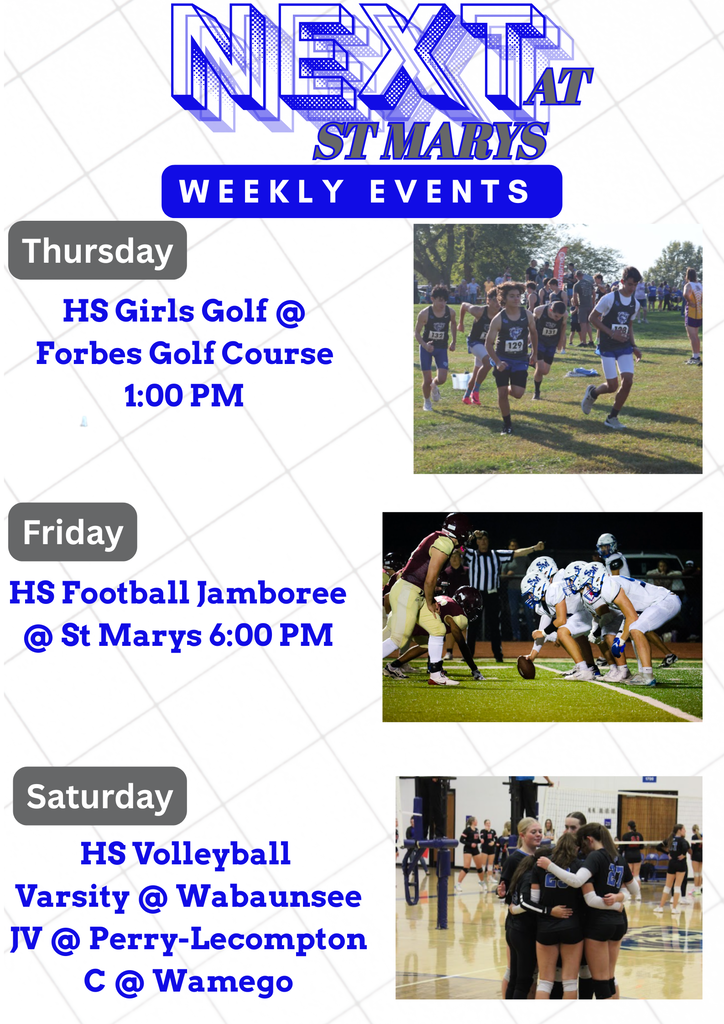 NEXT AT ST MARYS

WEEKLY EVENTS

Thursday

HS Girls Golf @ Forbes Golf Course 1:00 PM

Friday

HS Football Jamboree @ St Marys 6:00 PM

Saturday

HS Volleyball
Varsity @ Wabaunsee
JV @ Perry-Lecompton
C @ Wamego